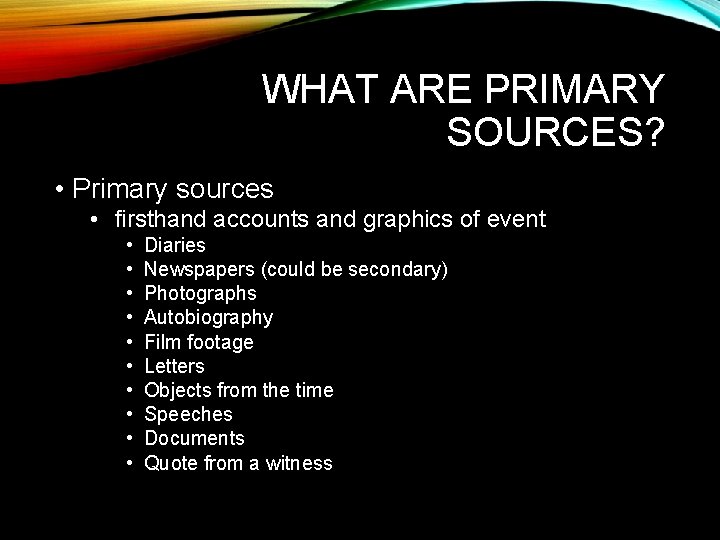 WHAT ARE PRIMARY SOURCES?

• Primary sources
  • firsthand accounts and graphics of event
    • Diaries
    • Newspapers (could be secondary)
    • Photographs
    • Autobiography
    • Film footage
    • Letters
    • Objects from the time
    • Speeches
    • Documents
    • Quote from a witness